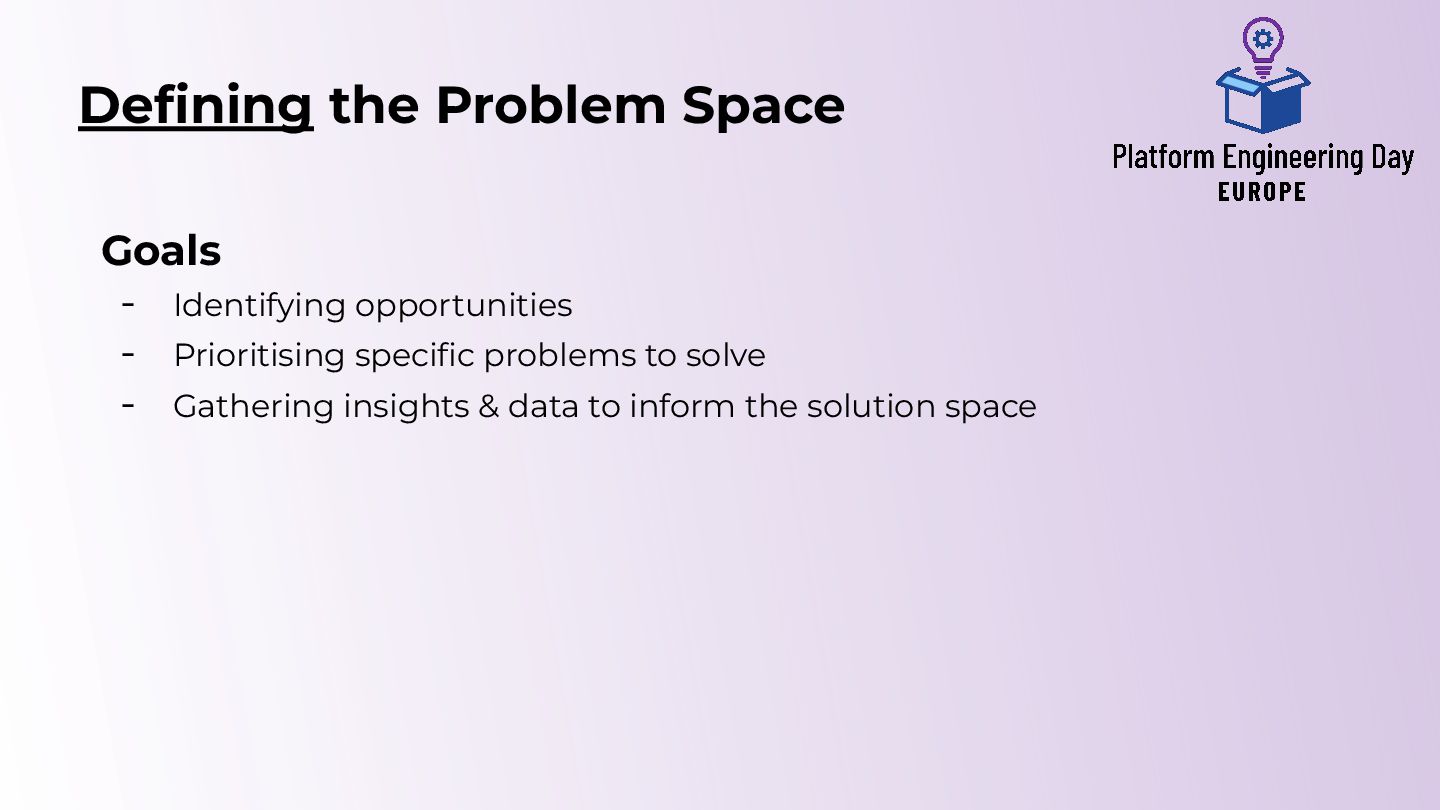 Defining the Problem Space

Platform Engineering Day
EUROPE

Goals

- Identifying opportunities
- Prioritising specific problems to solve
- Gathering insights & data to inform the solution space